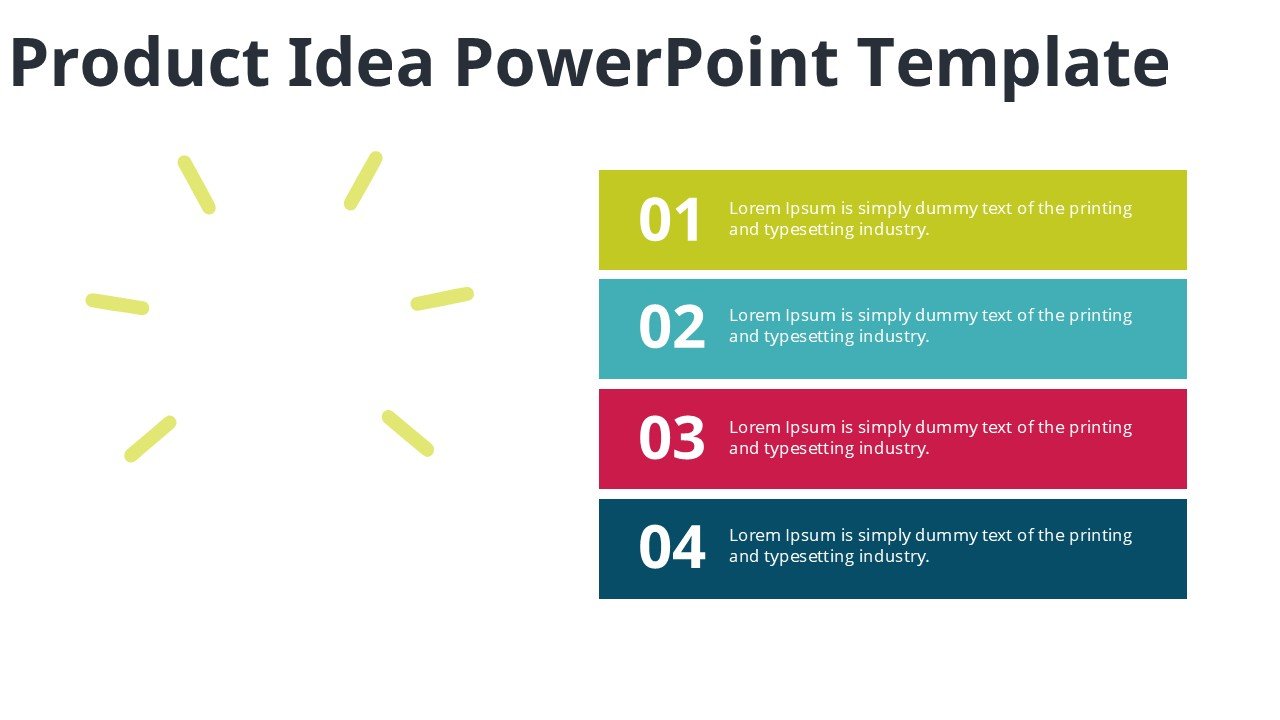 Product Idea PowerPoint Template

01 Lorem Ipsum is simply dummy text of the printing and typesetting industry.

02 Lorem Ipsum is simply dummy text of the printing and typesetting industry.

03 Lorem Ipsum is simply dummy text of the printing and typesetting industry.

04 Lorem Ipsum is simply dummy text of the printing and typesetting industry.